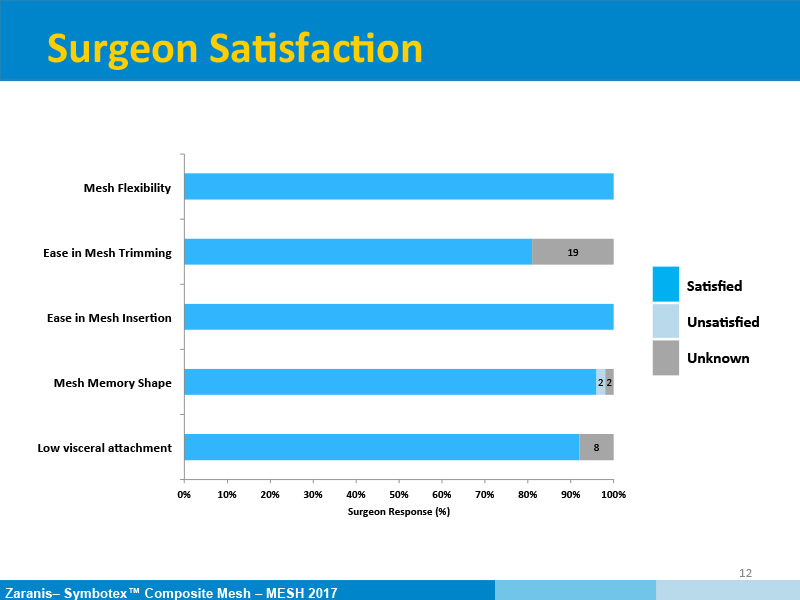 Surgeon Satisfaction

Mesh Flexibility

Ease in Mesh Trimming

19

Ease in Mesh Insertion

Mesh Memory Shape

2 2

Low visceral attachment

8

0% 10% 20% 30% 40% 50% 60% 70% 80% 90% 100%

Surgeon Response (%)

Satisfied

Unsatisfied

Unknown

12

Zaranis– Symbotex™ Composite Mesh – MESH 2017